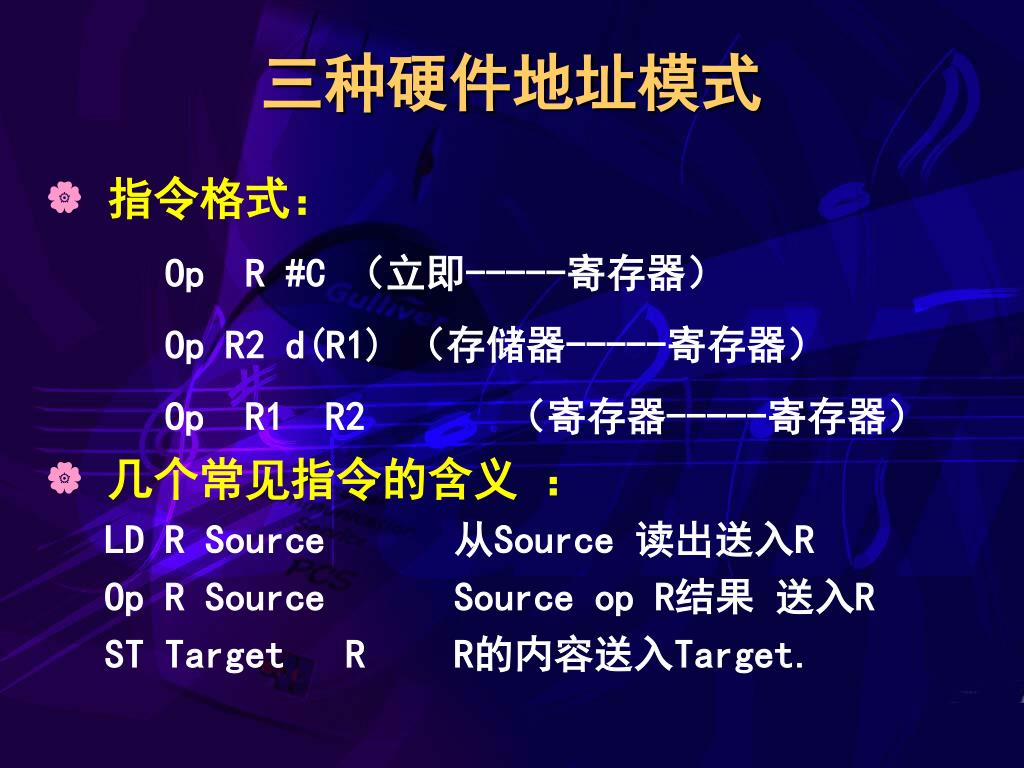 三种硬件地址模式

指令格式：

Op R #C （立即-----寄存器）

Op R2 d(R1) （存储器-----寄存器）

Op R1 R2 （寄存器-----寄存器）

几个常见指令的含义 ：

LD R Source 从Source 读出送入R
Op R Source Source op R结果 送入R
ST Target R R的内容送入Target.